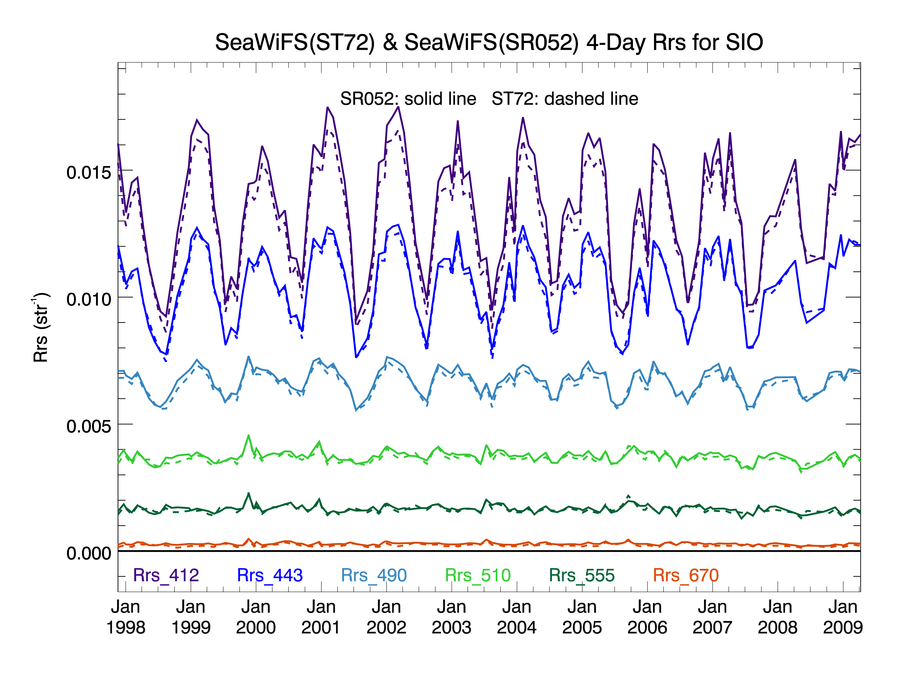 SeaWiFS(ST72) & SeaWiFS(SR052) 4-Day Rrs for SIO

SR052: solid line ST72: dashed line

Rrs (str$^{-1}$)

0.015
0.010
0.005
0.000

Rrs_412 Rrs_443 Rrs_490 Rrs_510 Rrs_555 Rrs_670

Jan 1998 Jan 1999 Jan 2000 Jan 2001 Jan 2002 Jan 2003 Jan 2004 Jan 2005 Jan 2006 Jan 2007 Jan 2008 Jan 2009